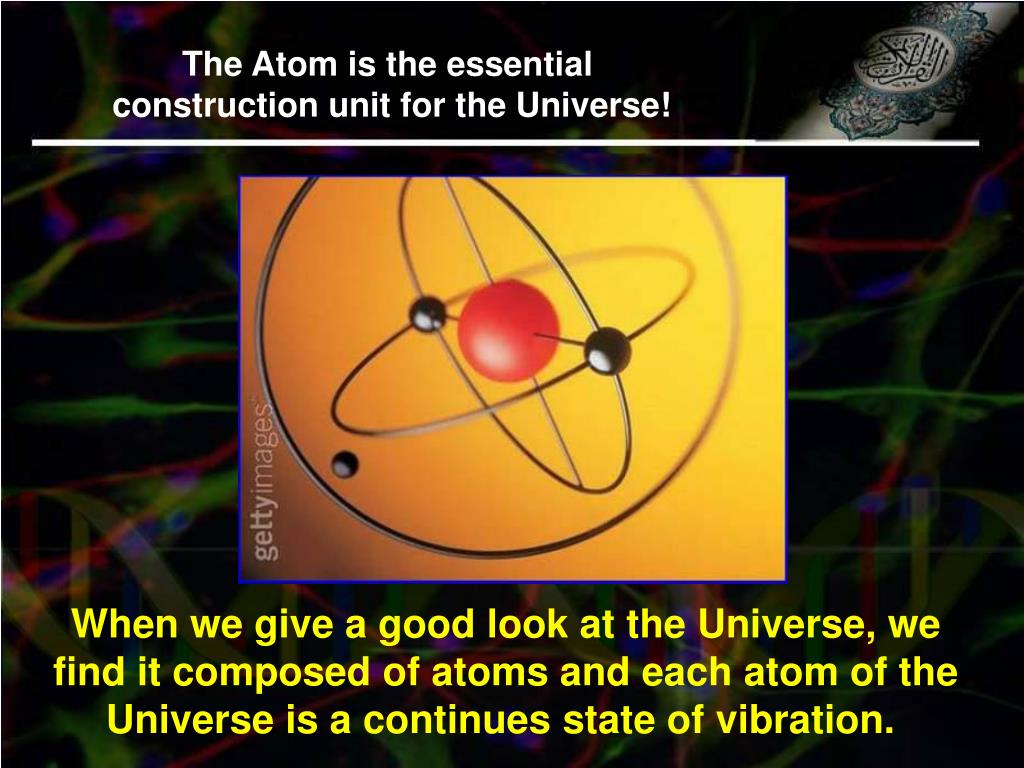 The Atom is the essential construction unit for the Universe!

gettyimages

When we give a good look at the Universe, we find it composed of atoms and each atom of the Universe is a continues state of vibration.